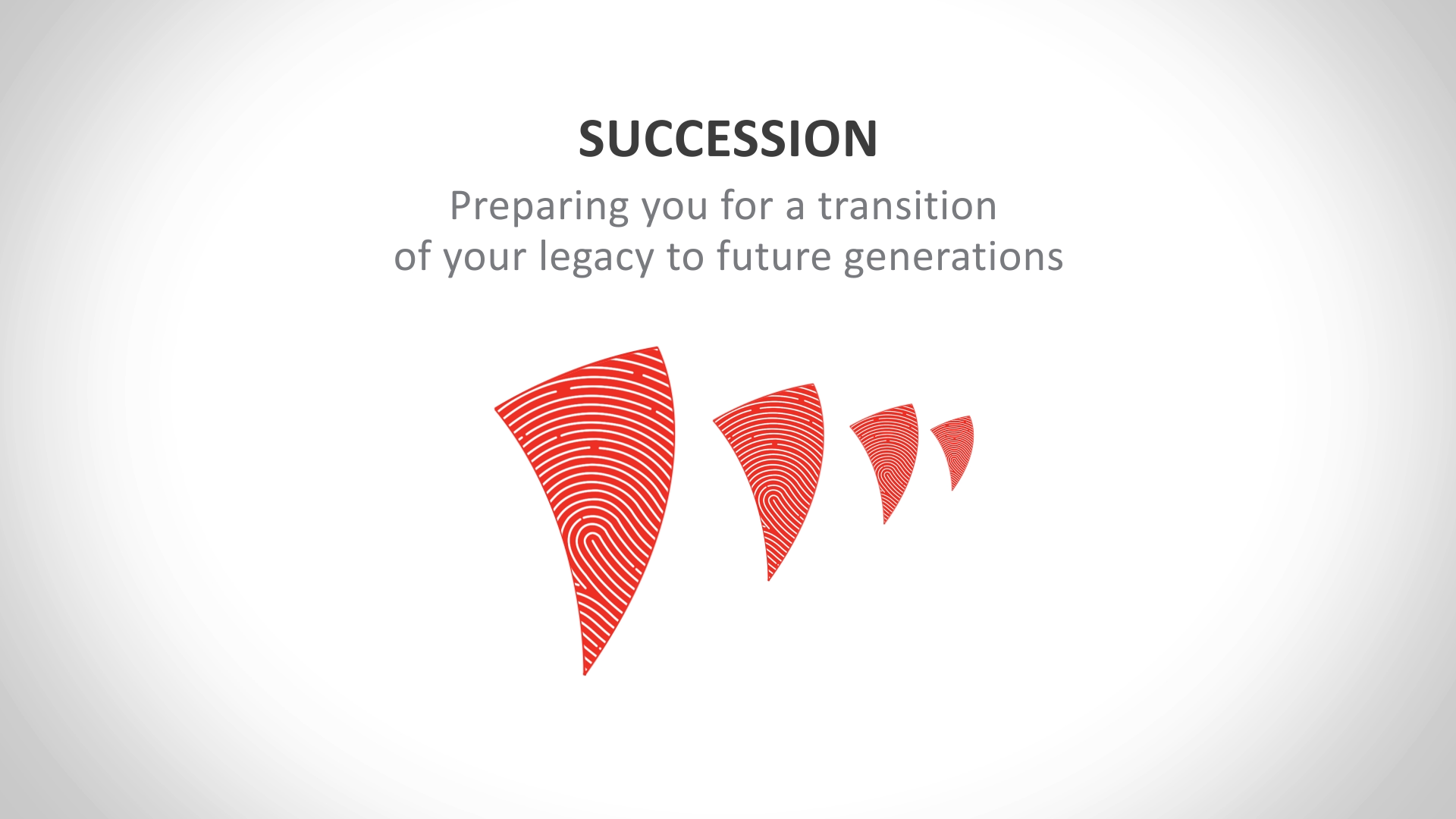 SUCCESSION

Preparing you for a transition of your legacy to future generations